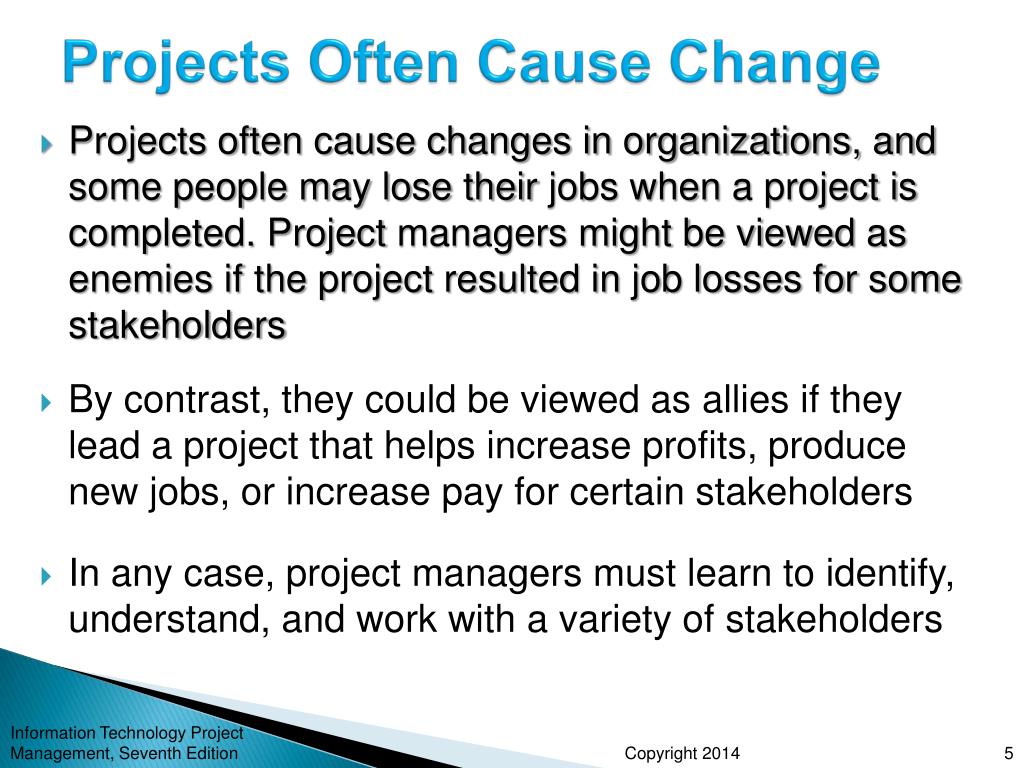 Projects Often Cause Change

Projects often cause changes in organizations, and some people may lose their jobs when a project is completed. Project managers might be viewed as enemies if the project resulted in job losses for some stakeholders

By contrast, they could be viewed as allies if they lead a project that helps increase profits, produce new jobs, or increase pay for certain stakeholders

In any case, project managers must learn to identify, understand, and work with a variety of stakeholders

Information Technology Project Management, Seventh Edition

Copyright 2014

5